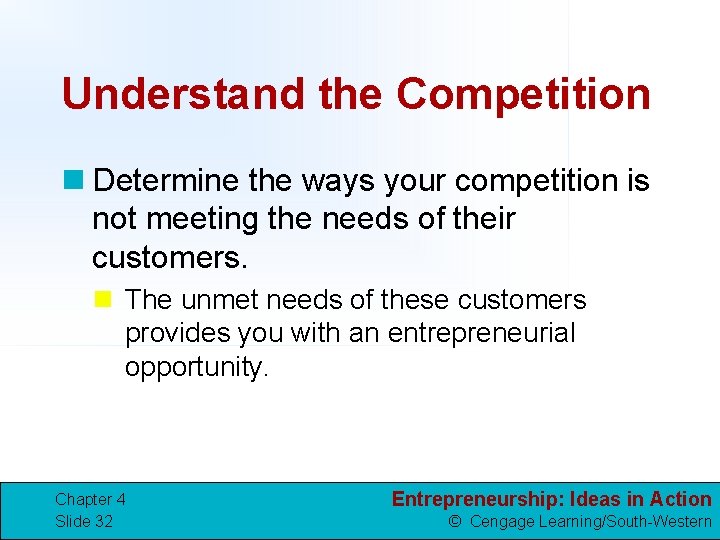 Understand the Competition

Determine the ways your competition is not meeting the needs of their customers.

The unmet needs of these customers provides you with an entrepreneurial opportunity.

Chapter 4
Slide 32

Entrepreneurship: Ideas in Action
© Cengage Learning/South-Western